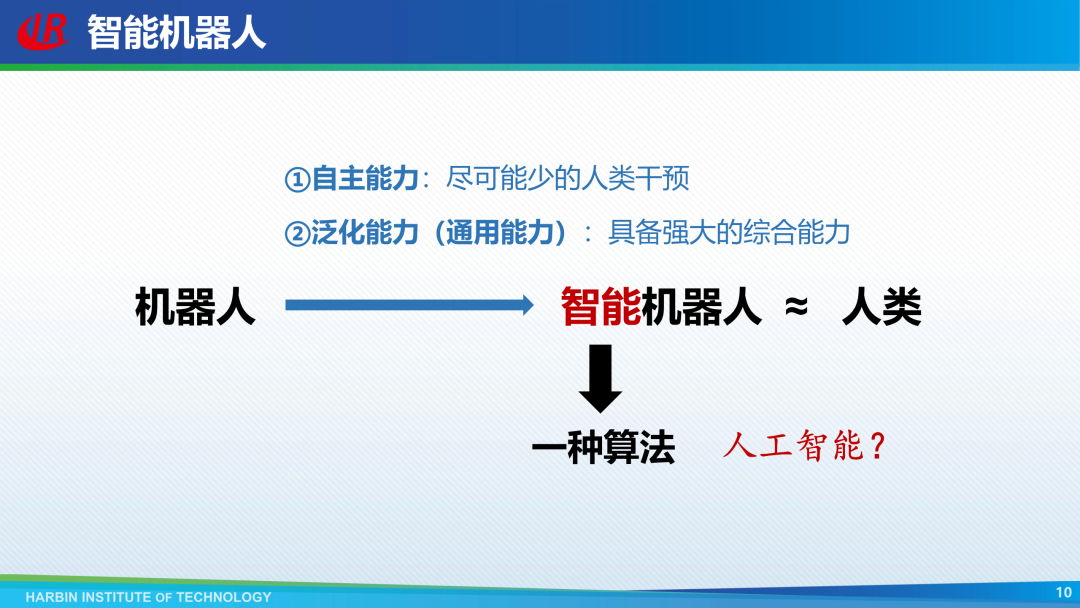 智能机器人

①自主能力：尽可能少的人类干预

②泛化能力（通用能力）：具备强大的综合能力

机器人

智能机器人 ≈ 人类

一种算法

人工智能？

HARBIN INSTITUTE OF TECHNOLOGY

10